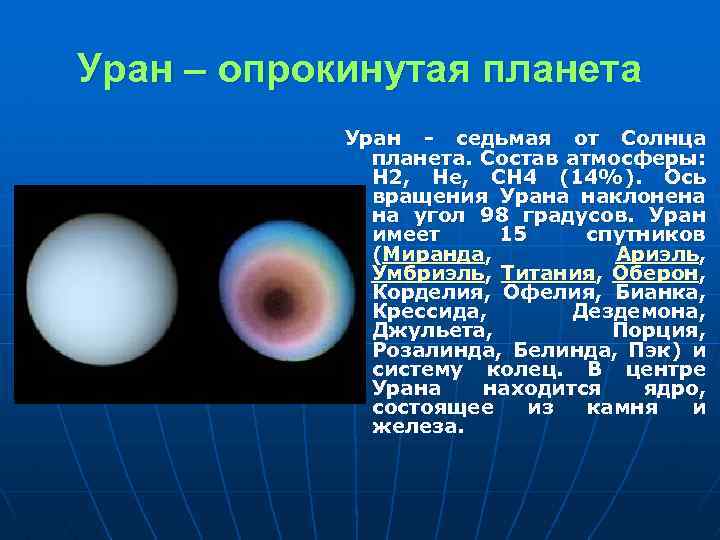 Уран – опрокинутая планета

Уран - седьмая от Солнца планета. Состав атмосферы: H2, He, CH4 (14%). Ось вращения Урана наклонена на угол 98 градусов. Уран имеет 15 спутников (Миранда, Ариэль, Умбриэль, Титания, Оберон, Корделия, Офелия, Бианка, Крессида, Дездемона, Джульета, Порция, Розалинда, Белинда, Пэк) и систему колец. В центре Урана находится ядро, состоящее из камня и железа.